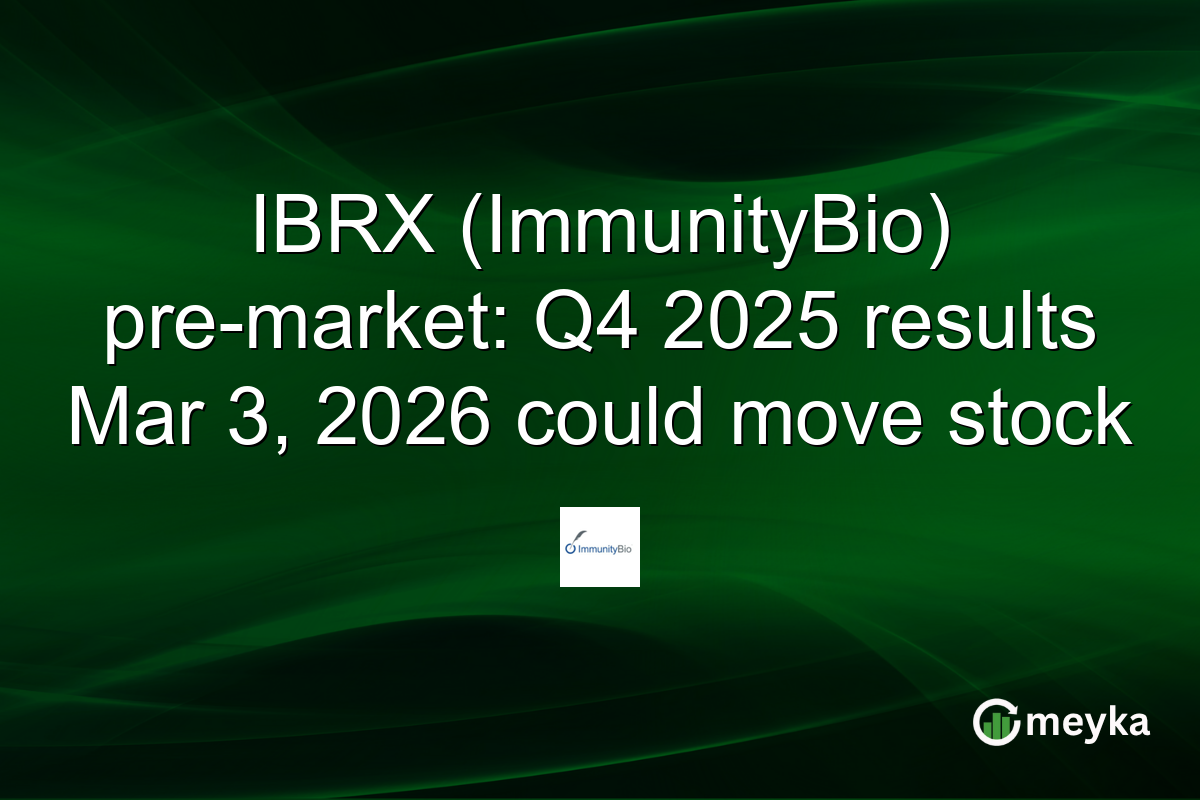 IBRX (ImmunityBio) pre-market: Q4 2025 results Mar 3, 2026 could move stock

ImmunityBio

meyka